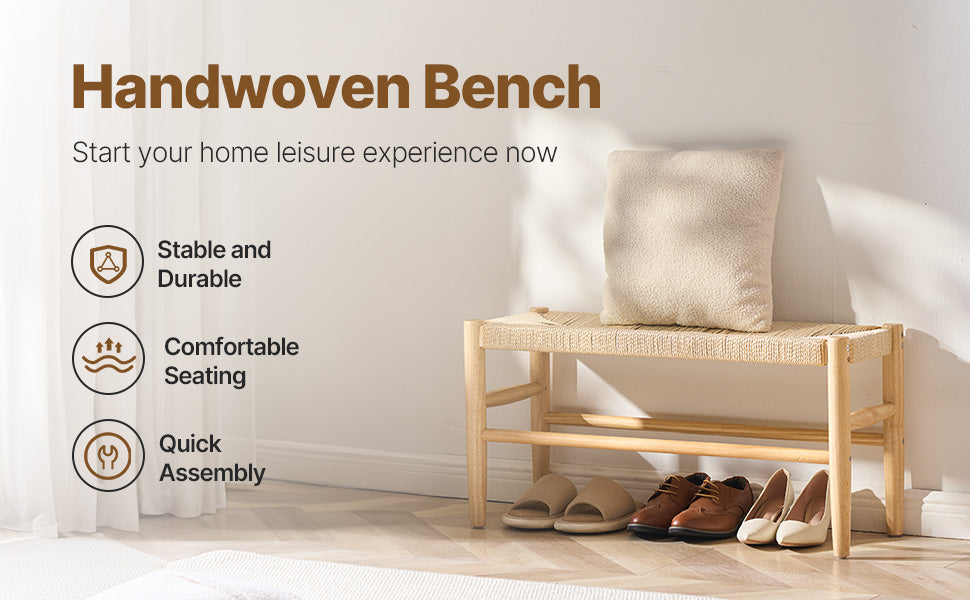 Handwoven Bench

Start your home leisure experience now

Stable and Durable

Comfortable Seating

Quick Assembly